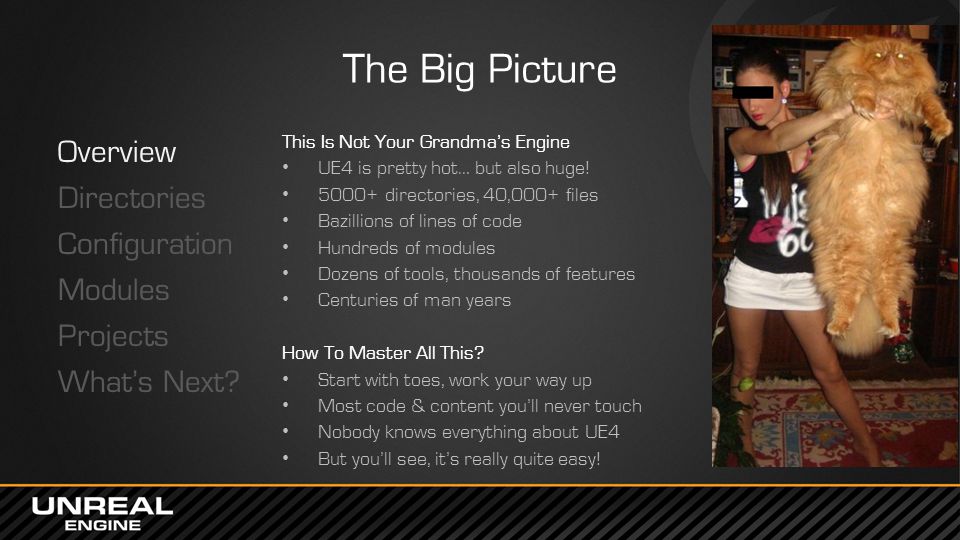 The Big Picture

Overview
Directories
Configuration
Modules
Projects
What's Next?

This Is Not Your Grandma's Engine
• UE4 is pretty hot… but also huge!
• 5000+ directories, 40,000+ files
• Bazillions of lines of code
• Hundreds of modules
• Dozens of tools, thousands of features
• Centuries of man years

How To Master All This?
• Start with toes, work your way up
• Most code & content you'll never touch
• Nobody knows everything about UE4
• But you'll see, it's really quite easy!

UNREAL
ENGINE